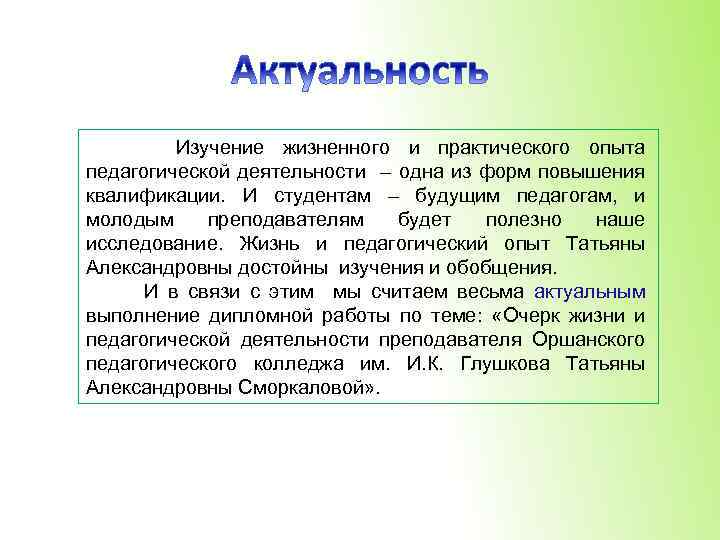 Актуальность

Изучение жизненного и практического опыта педагогической деятельности – одна из форм повышения квалификации. И студентам – будущим педагогам, и молодым преподавателям будет полезно наше исследование. Жизнь и педагогический опыт Татьяны Александровны достойны изучения и обобщения.

И в связи с этим мы считаем весьма актуальным выполнение дипломной работы по теме: «Очерк жизни и педагогической деятельности преподавателя Оршанского педагогического колледжа им. И.К. Глушкова Татьяны Александровны Сморкаловой».